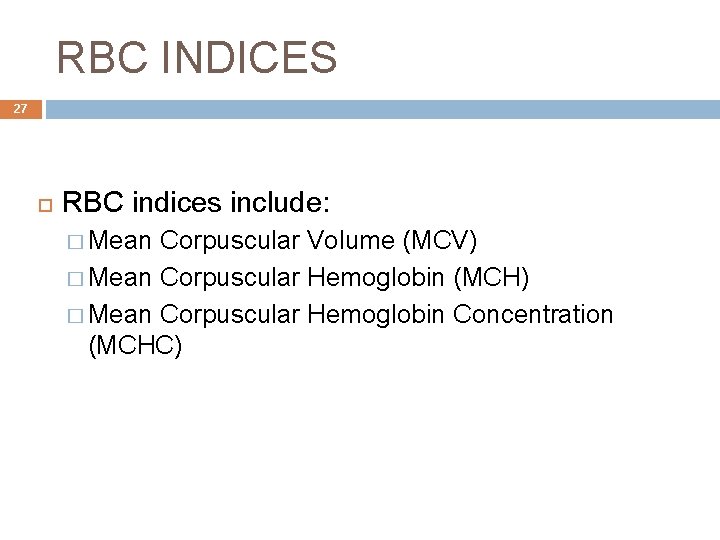 RBC INDICES

27

RBC indices include:

Mean Corpuscular Volume (MCV)

Mean Corpuscular Hemoglobin (MCH)

Mean Corpuscular Hemoglobin Concentration (MCHC)